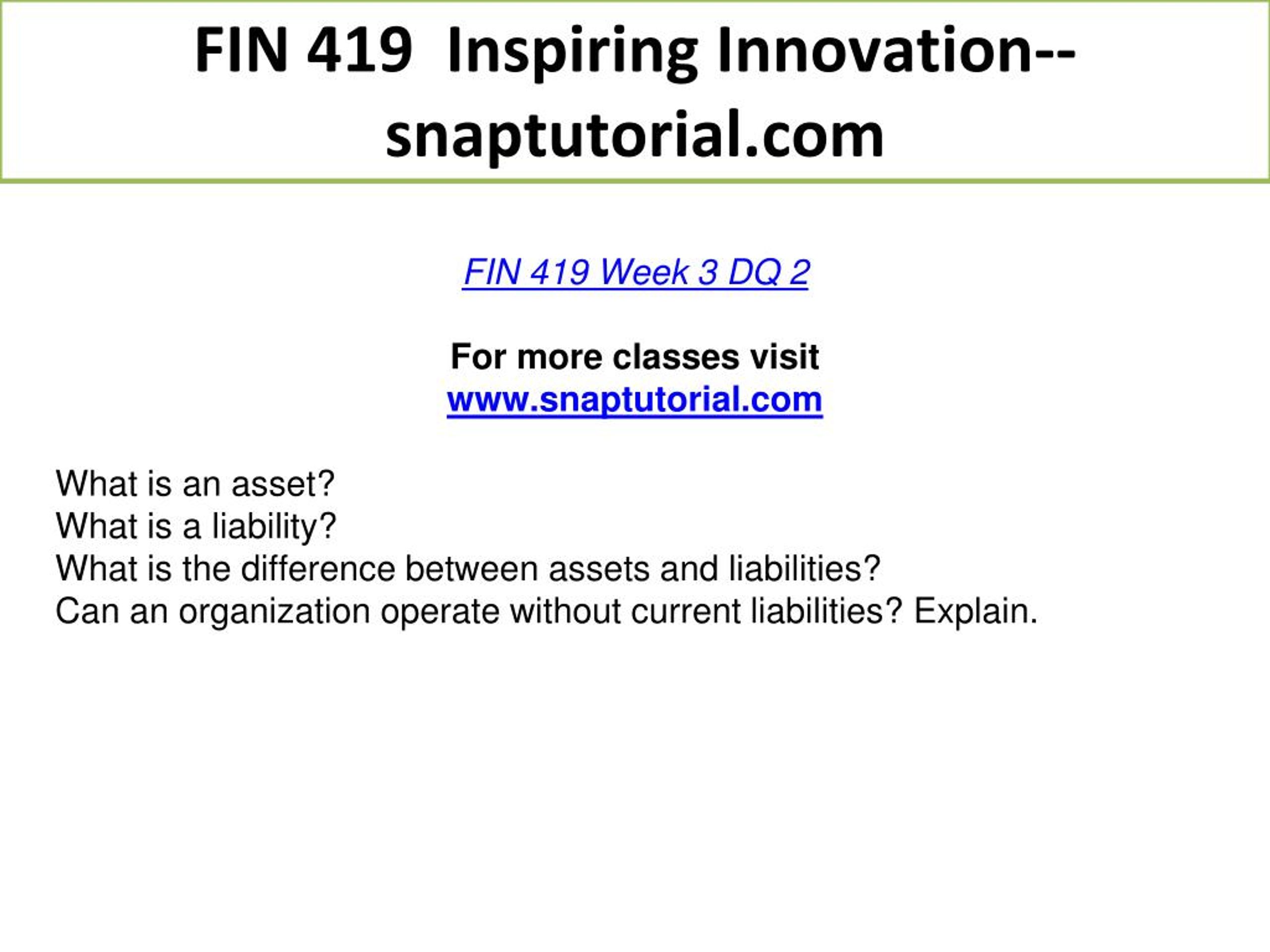 FIN 419 Inspiring Innovation--snaptutorial.com

FIN 419 Week 3 DQ 2

For more classes visit
www.snaptutorial.com

What is an asset?
What is a liability?
What is the difference between assets and liabilities?
Can an organization operate without current liabilities? Explain.